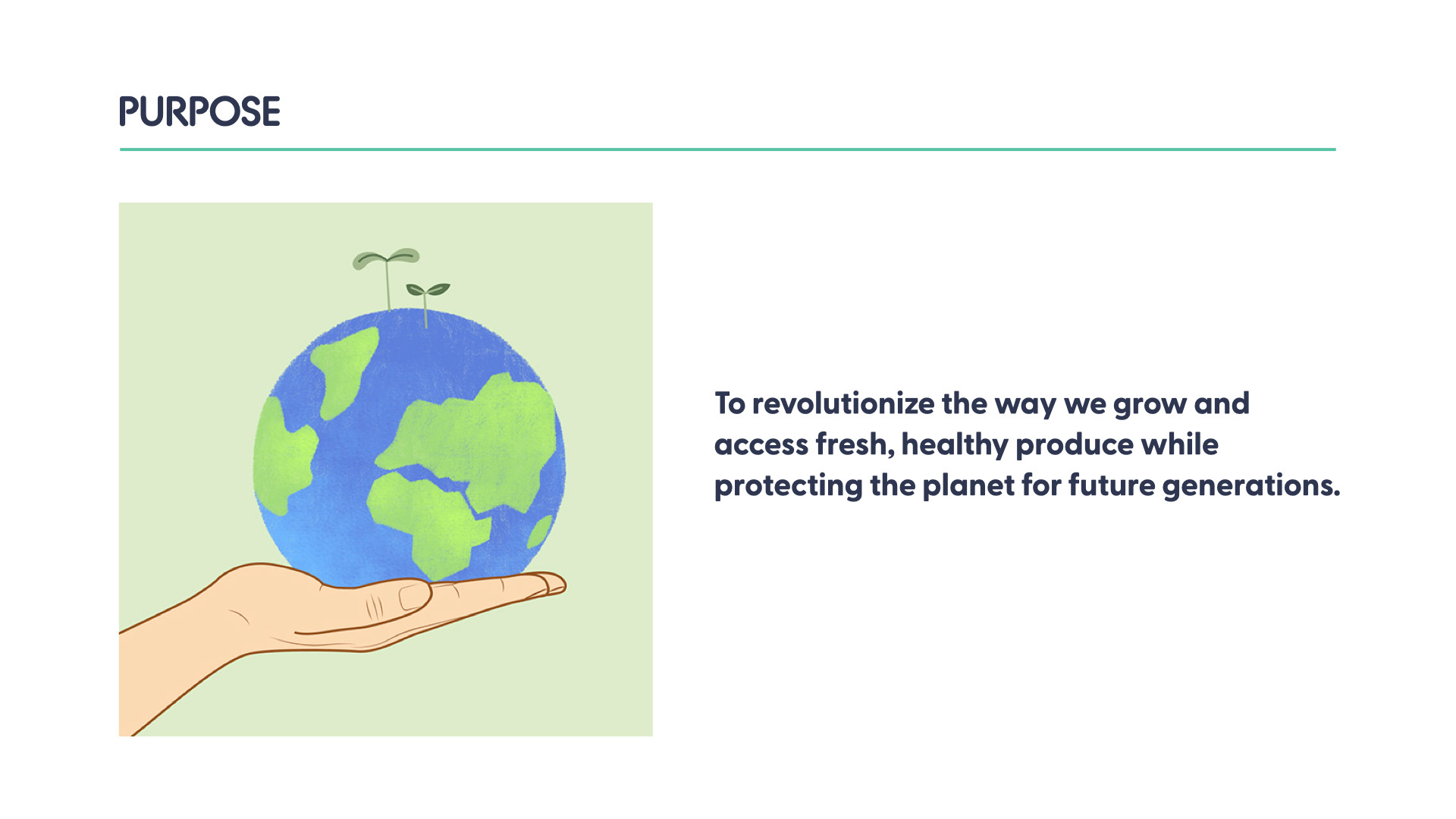 PURPOSE

To revolutionize the way we grow and access fresh, healthy produce while protecting the planet for future generations.